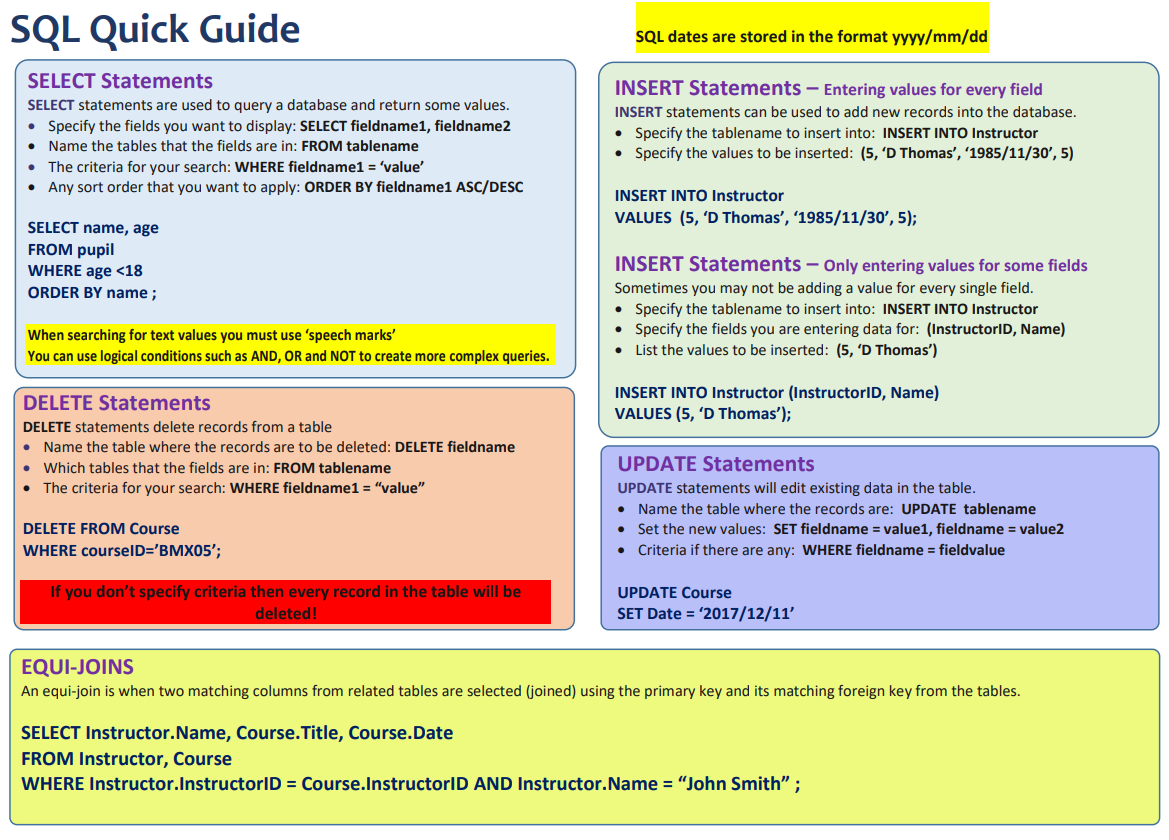 SQL Quick Guide

SQL dates are stored in the format yyyy/mm/dd

SELECT Statements
SELECT statements are used to query a database and return some values.
- Specify the fields you want to display: SELECT fieldname1, fieldname2
- Name the tables that the fields are in: FROM tablename
- The criteria for your search: WHERE fieldname1 = 'value'
- Any sort order that you want to apply: ORDER BY fieldname1 ASC/DESC

SELECT name, age
FROM pupil
WHERE age <18
ORDER BY name ;

When searching for text values you must use 'speech marks'
You can use logical conditions such as AND, OR and NOT to create more complex queries.

DELETE Statements
DELETE statements delete records from a table
- Name the table where the records are to be deleted: DELETE fieldname
- Which tables that the fields are in: FROM tablename
- The criteria for your search: WHERE fieldname1 = "value"

DELETE FROM Course
WHERE courseID='BMX05';

If you don't specify criteria then every record in the table will be deleted!

INSERT Statements – Entering values for every field
INSERT statements can be used to add new records into the database.
- Specify the tablename to insert into: INSERT INTO Instructor
- Specify the values to be inserted: (5, 'D Thomas', '1985/11/30', 5)

INSERT INTO Instructor
VALUES (5, 'D Thomas', '1985/11/30', 5);

INSERT Statements – Only entering values for some fields
Sometimes you may not be adding a value for every single field.
- Specify the tablename to insert into: INSERT INTO Instructor
- Specify the fields you are entering data for: (InstructorID, Name)
- List the values to be inserted: (5, 'D Thomas')

INSERT INTO Instructor (InstructorID, Name)
VALUES (5, 'D Thomas');

UPDATE Statements
UPDATE statements will edit existing data in the table.
- Name the table where the records are: UPDATE tablename
- Set the new values: SET fieldname = value1, fieldname = value2
- Criteria if there are any: WHERE fieldname = fieldvalue

UPDATE Course
SET Date = '2017/12/11'

EQUI-JOINS
An equi-join is when two matching columns from related tables are selected (joined) using the primary key and its matching foreign key from the tables.

SELECT Instructor.Name, Course.Title, Course.Date
FROM Instructor, Course
WHERE Instructor.InstructorID = Course.InstructorID AND Instructor.Name = "John Smith" ;